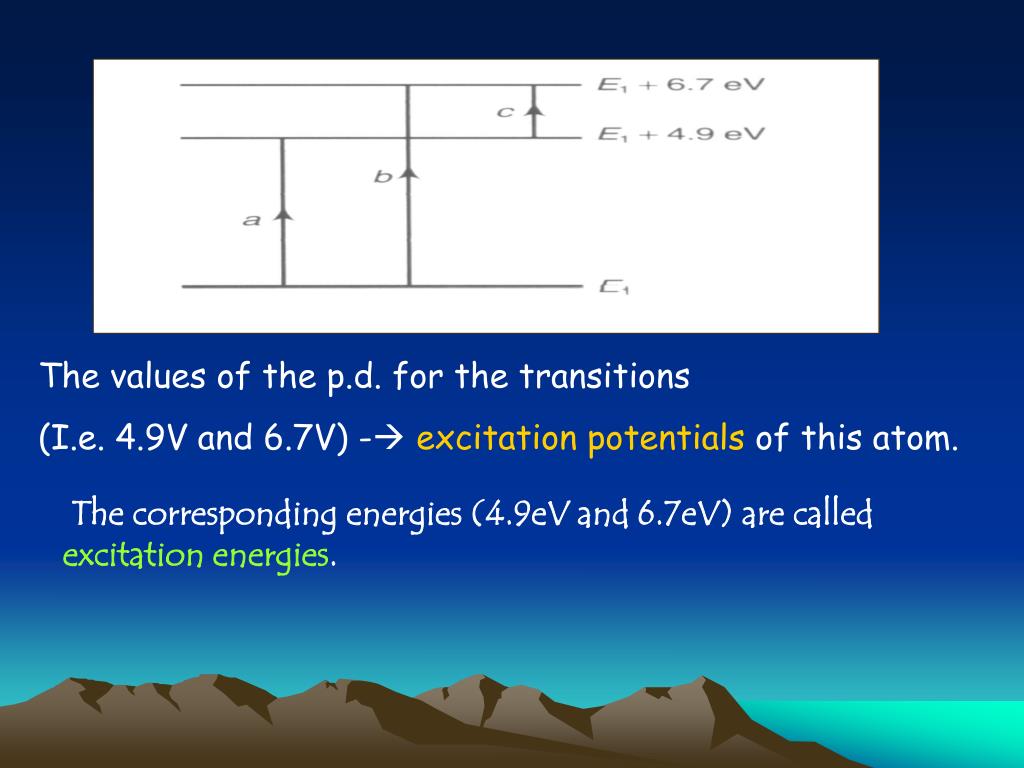 $E_1 + 6.7$ eV
c
$E_1 + 4.9$ eV
b
a
$E_1$

The values of the p.d. for the transitions

(I.e. 4.9V and 6.7V) -→ excitation potentials of this atom.

The corresponding energies (4.9eV and 6.7eV) are called excitation energies.